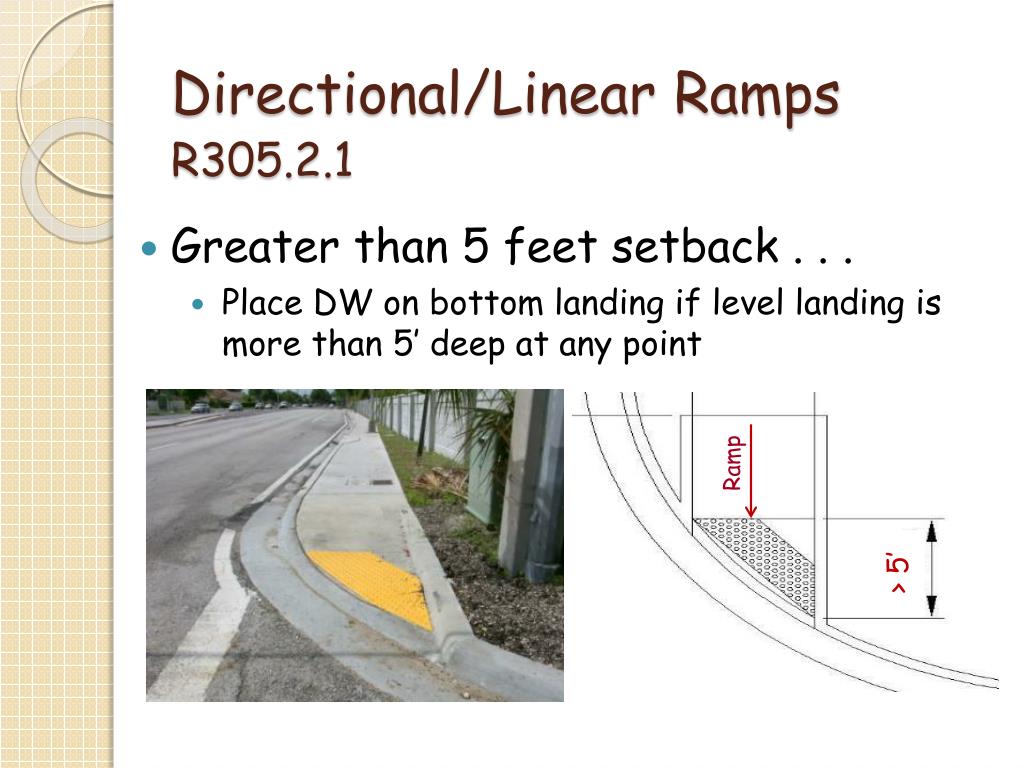 Directional/Linear Ramps
R305.2.1

Greater than 5 feet setback . . .

Place DW on bottom landing if level landing is more than 5’ deep at any point

Ramp

> 5’